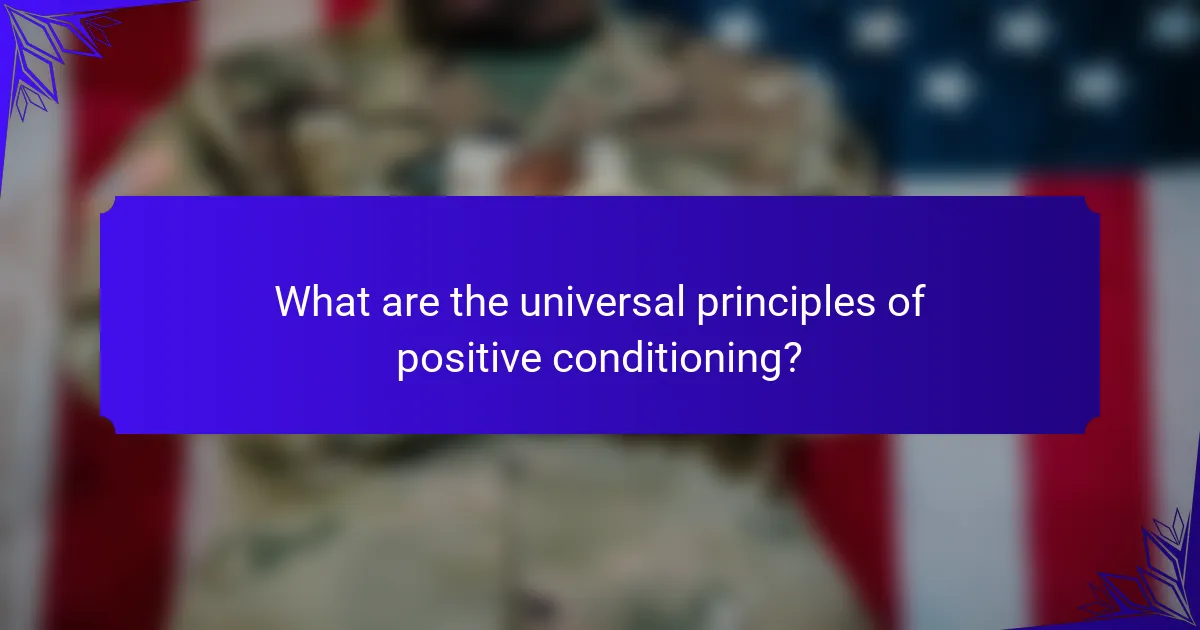 What are the universal principles of positive conditioning?